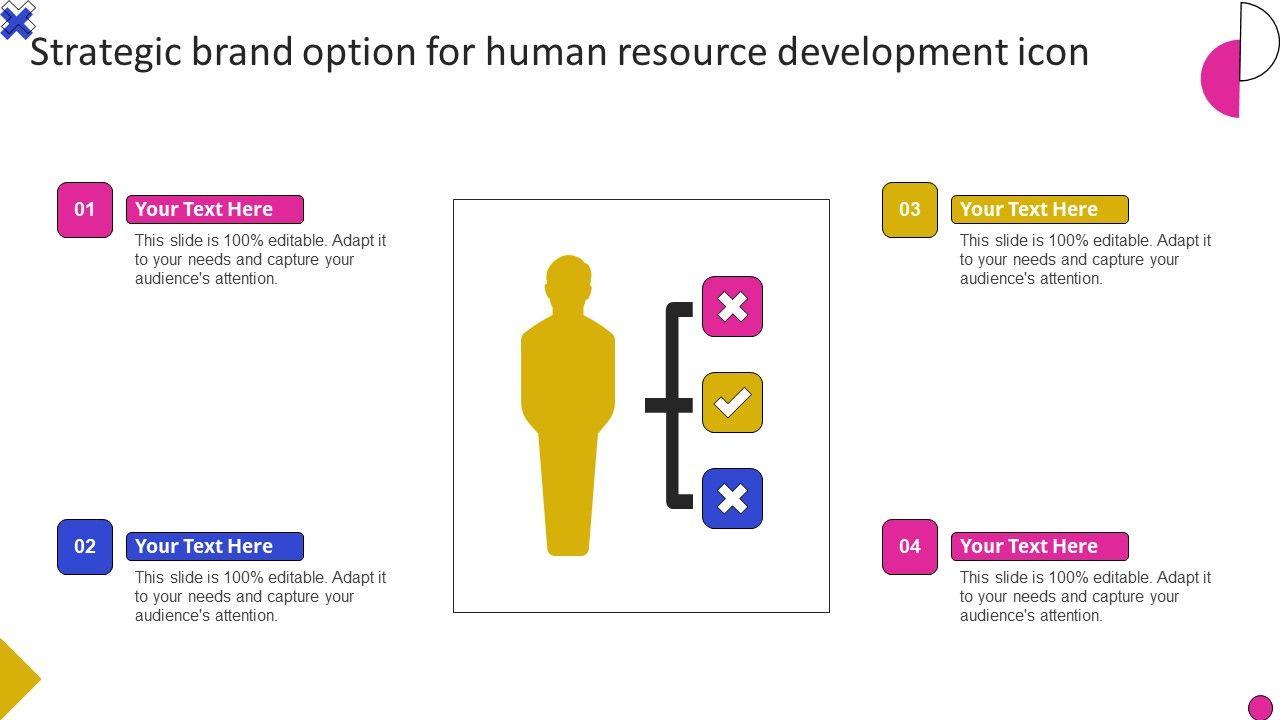 Strategic brand option for human resource development icon

01
Your Text Here
This slide is 100% editable. Adapt it to your needs and capture your audience's attention.

02
Your Text Here
This slide is 100% editable. Adapt it to your needs and capture your audience's attention.

03
Your Text Here
This slide is 100% editable. Adapt it to your needs and capture your audience's attention.

04
Your Text Here
This slide is 100% editable. Adapt it to your needs and capture your audience's attention.